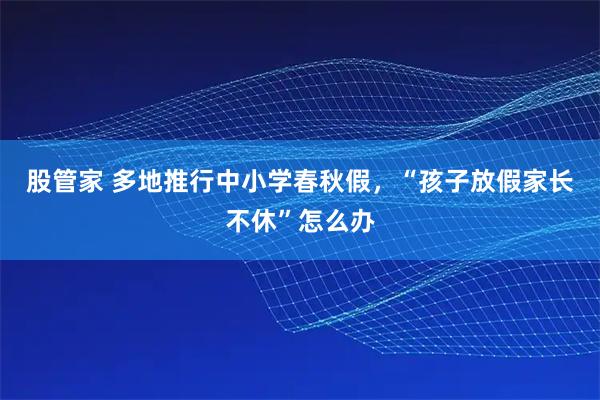 股管家 多地推行中小学春秋假，“孩子放假家长不休”怎么办